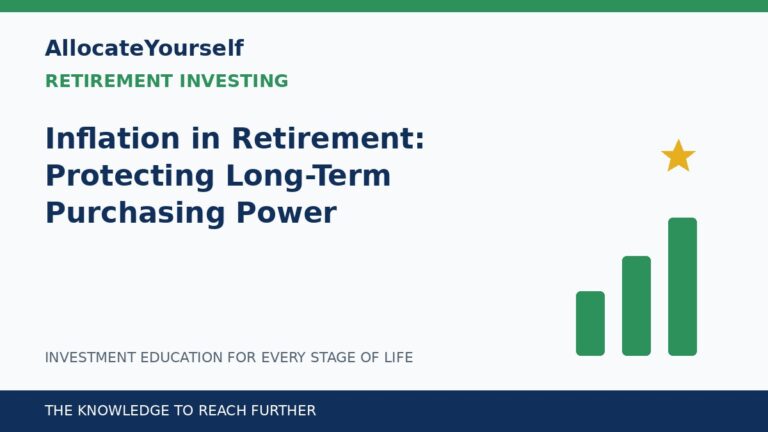 AllocateYourself
RETIREMENT INVESTING

Inflation in Retirement: Protecting Long-Term Purchasing Power

INVESTMENT EDUCATION FOR EVERY STAGE OF LIFE

THE KNOWLEDGE TO REACH FURTHER